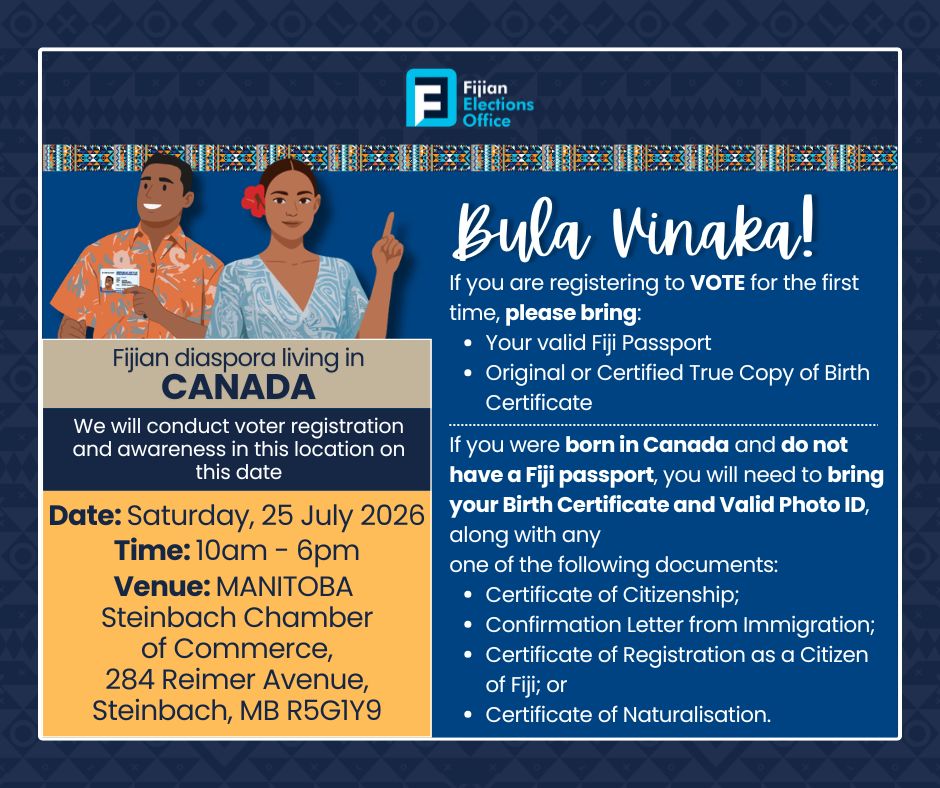 Fijian Elections Office

Fijian diaspora living in
CANADA

We will conduct voter registration and awareness in this location on this date

Date: Saturday, 25 July 2026
Time: 10am - 6pm
Venue: MANITOBA
Steinbach Chamber of Commerce,
284 Reimer Avenue,
Steinbach, MB R5G1Y9

Bula Vinaka!

If you are registering to VOTE for the first time, please bring:
- Your valid Fiji Passport
- Original or Certified True Copy of Birth Certificate

If you were born in Canada and do not have a Fiji passport, you will need to bring your Birth Certificate and Valid Photo ID, along with any
one of the following documents:
- Certificate of Citizenship;
- Confirmation Letter from Immigration;
- Certificate of Registration as a Citizen of Fiji; or
- Certificate of Naturalisation.